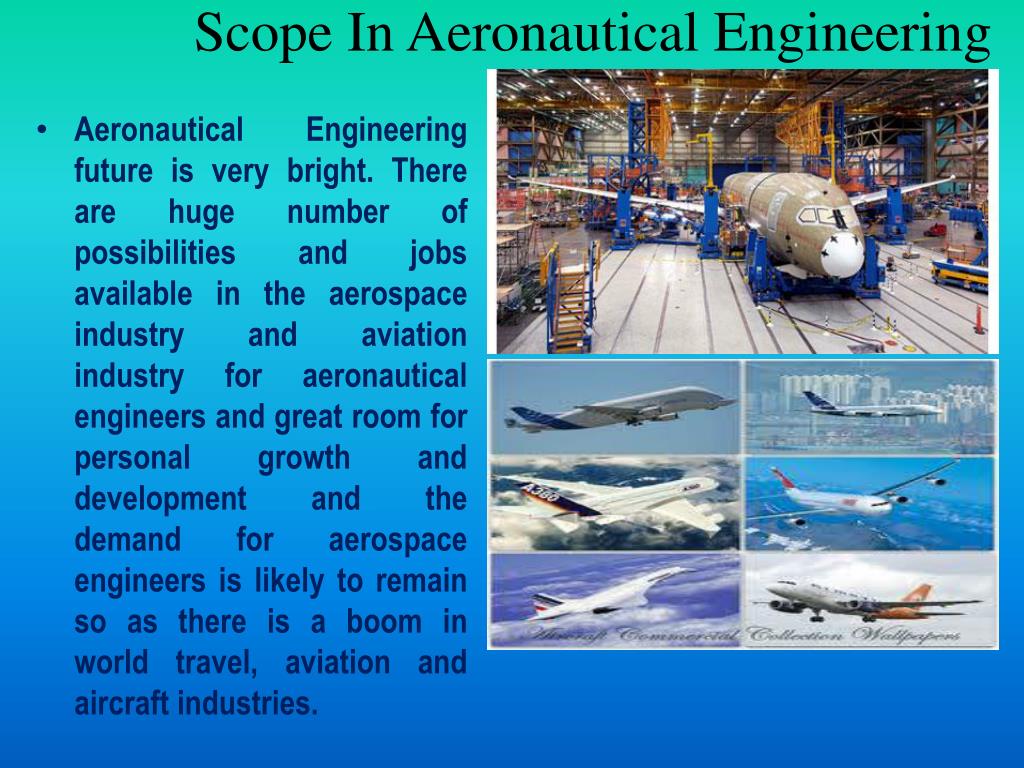 Scope In Aeronautical Engineering

• Aeronautical Engineering future is very bright. There are huge number of possibilities and jobs available in the aerospace industry and aviation industry for aeronautical engineers and great room for personal growth and development and the demand for aerospace engineers is likely to remain so as there is a boom in world travel, aviation and aircraft industries.

A380

Aircraft Commercial Collection Wallpapers